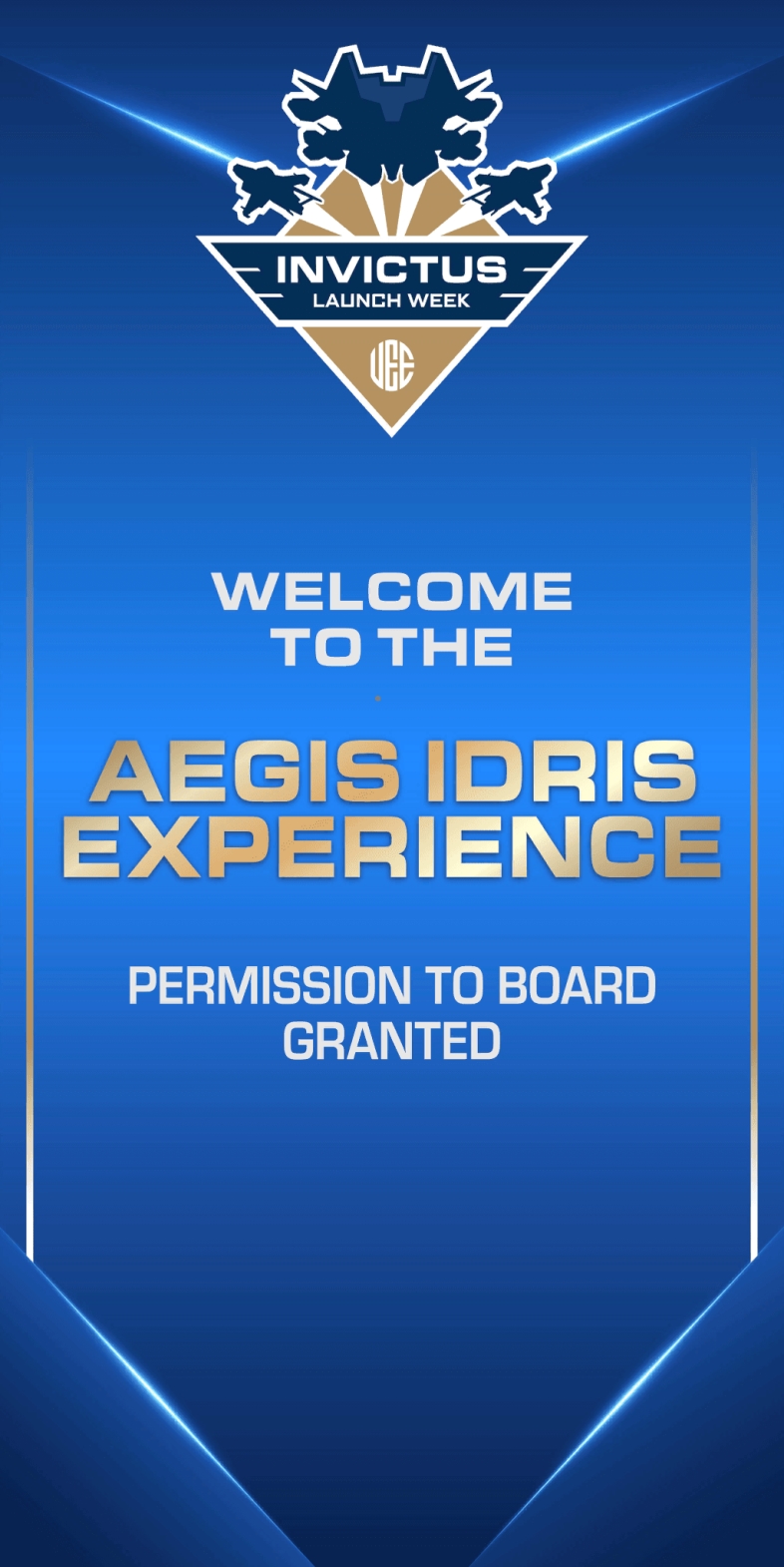 INVICTUS
LAUNCH WEEK
UEE

WELCOME TO THE

AEGIS IDRIS EXPERIENCE

PERMISSION TO BOARD GRANTED